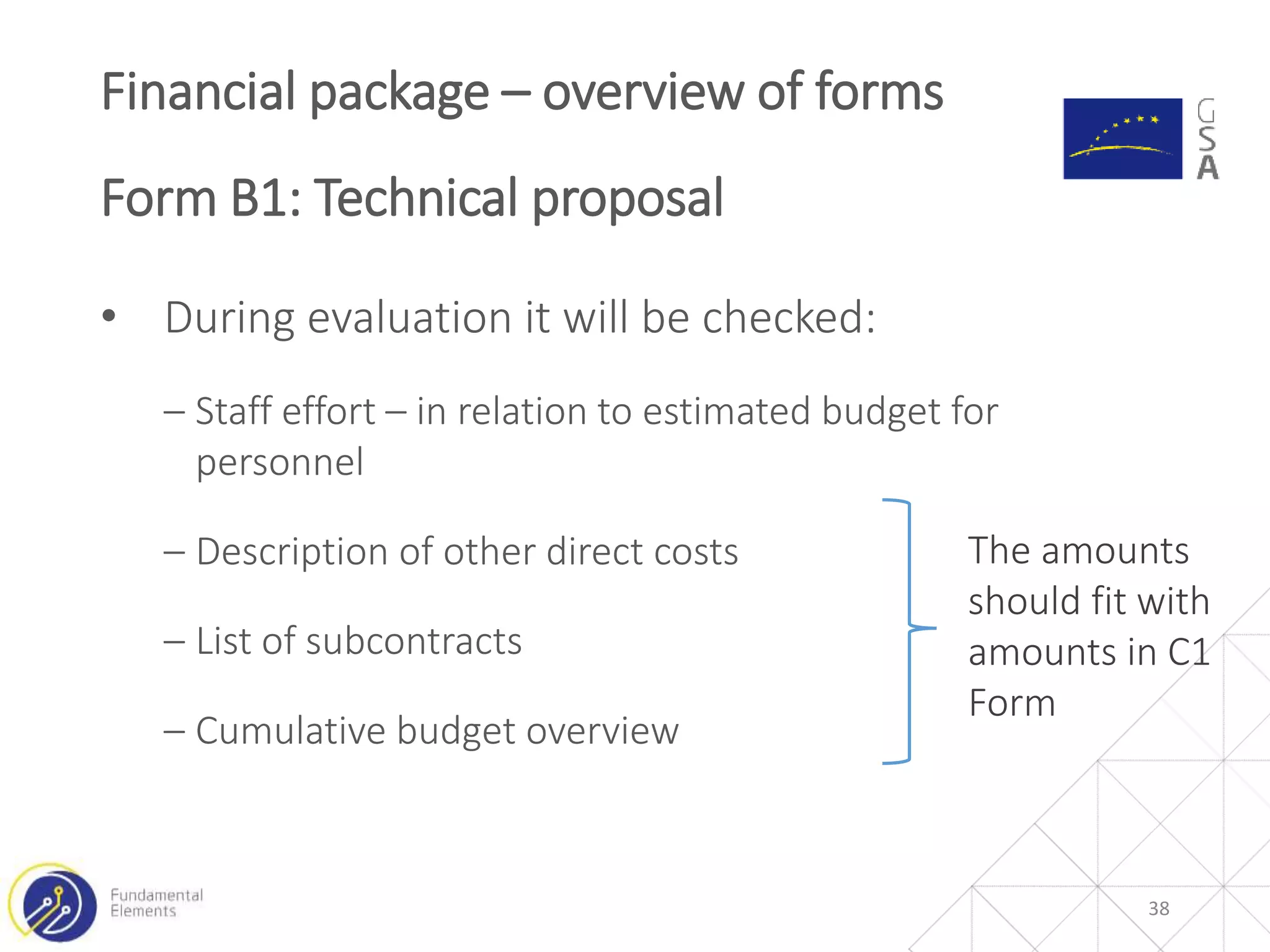 Financial package – overview of forms

Form B1: Technical proposal

GSA

• During evaluation it will be checked:

– Staff effort – in relation to estimated budget for personnel

– Description of other direct costs

– List of subcontracts

– Cumulative budget overview

The amounts should fit with amounts in C1 Form

Fundamental Elements

38